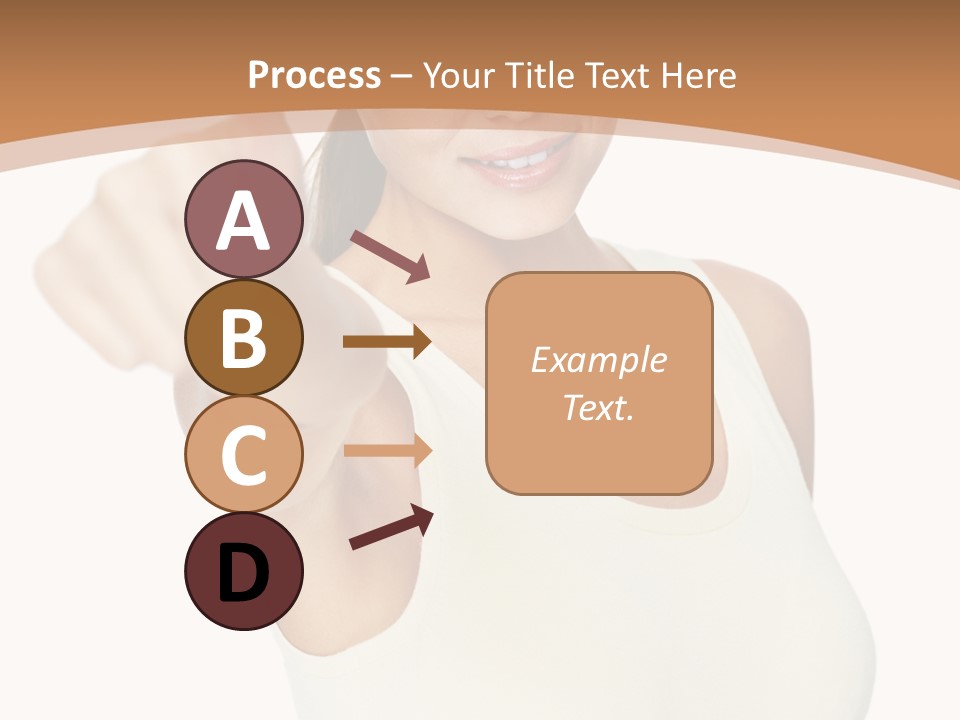 Process – Your Title Text Here

A

B

C

D

Example Text.